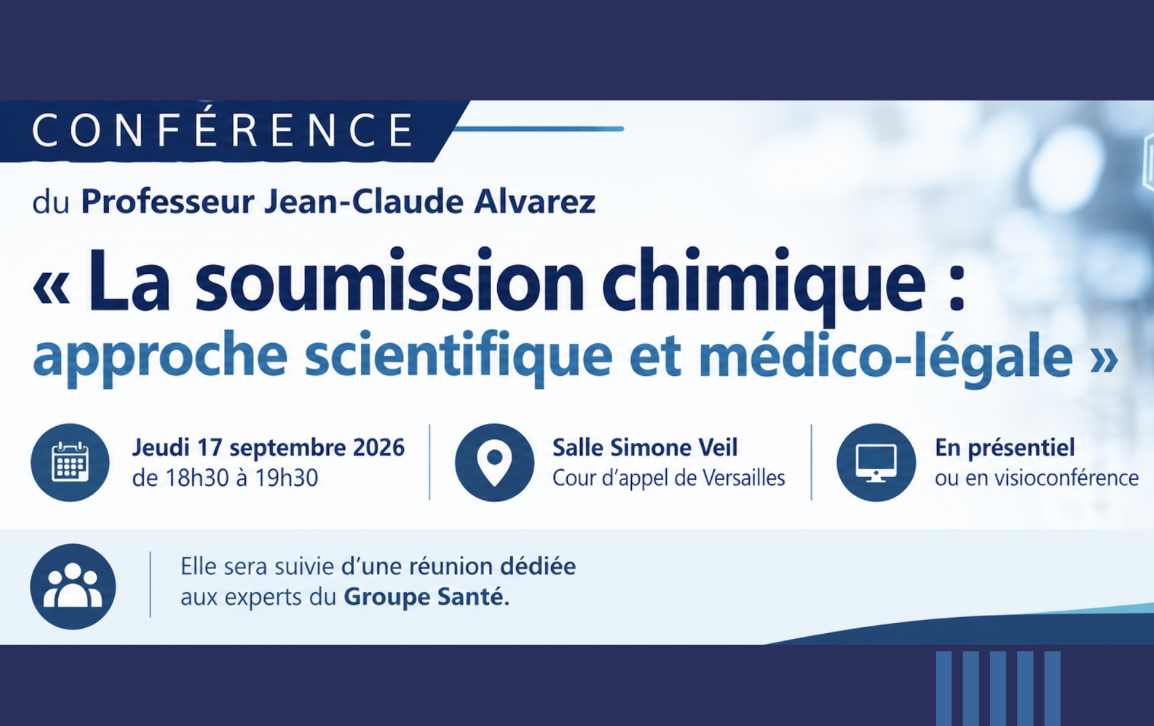 CONFÉRENCE

du Professeur Jean-Claude Alvarez

« La soumission chimique : approche scientifique et médico-légale »

Jeudi 17 septembre 2026
de 18h30 à 19h30

Salle Simone Veil
Cour d'appel de Versailles

En présentiel
ou en visioconférence

Elle sera suivie d'une réunion dédiée aux experts du Groupe Santé.